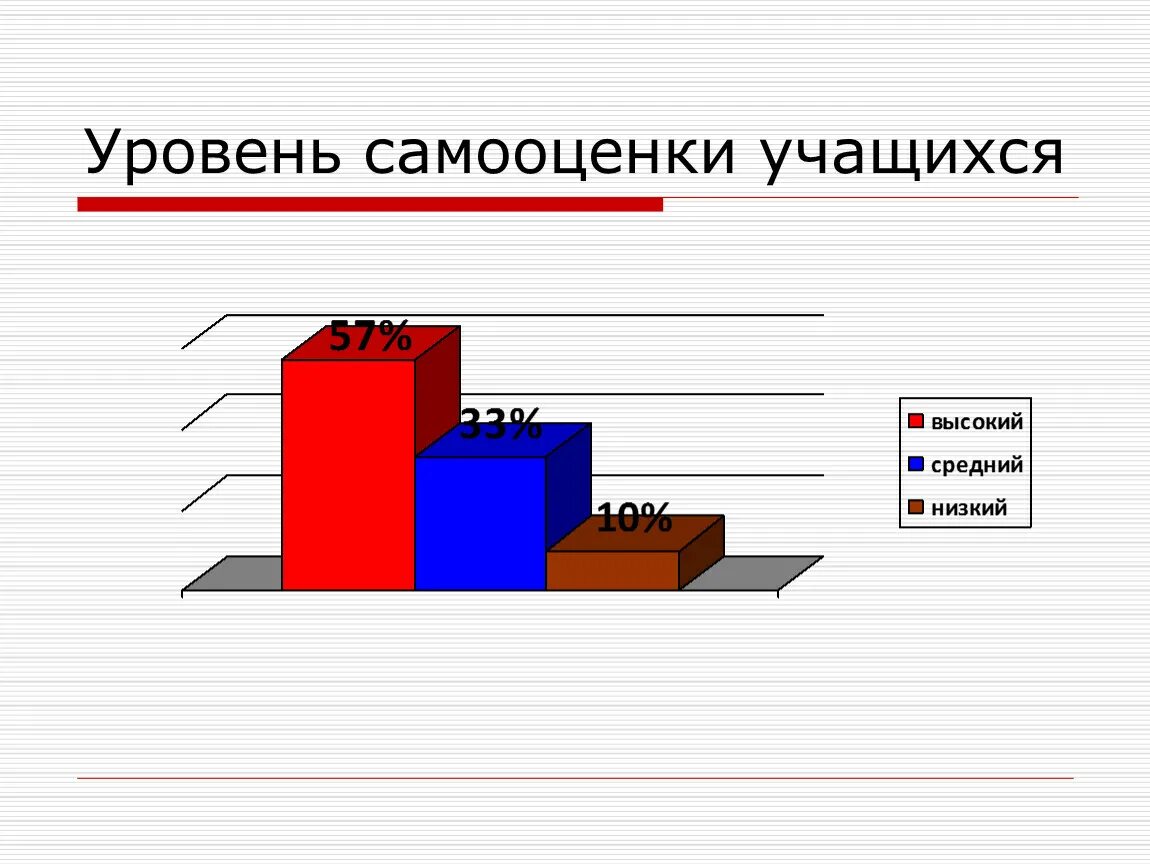 Уровень самооценки учащихся

57%

33%

10%

высокий
средний
низкий